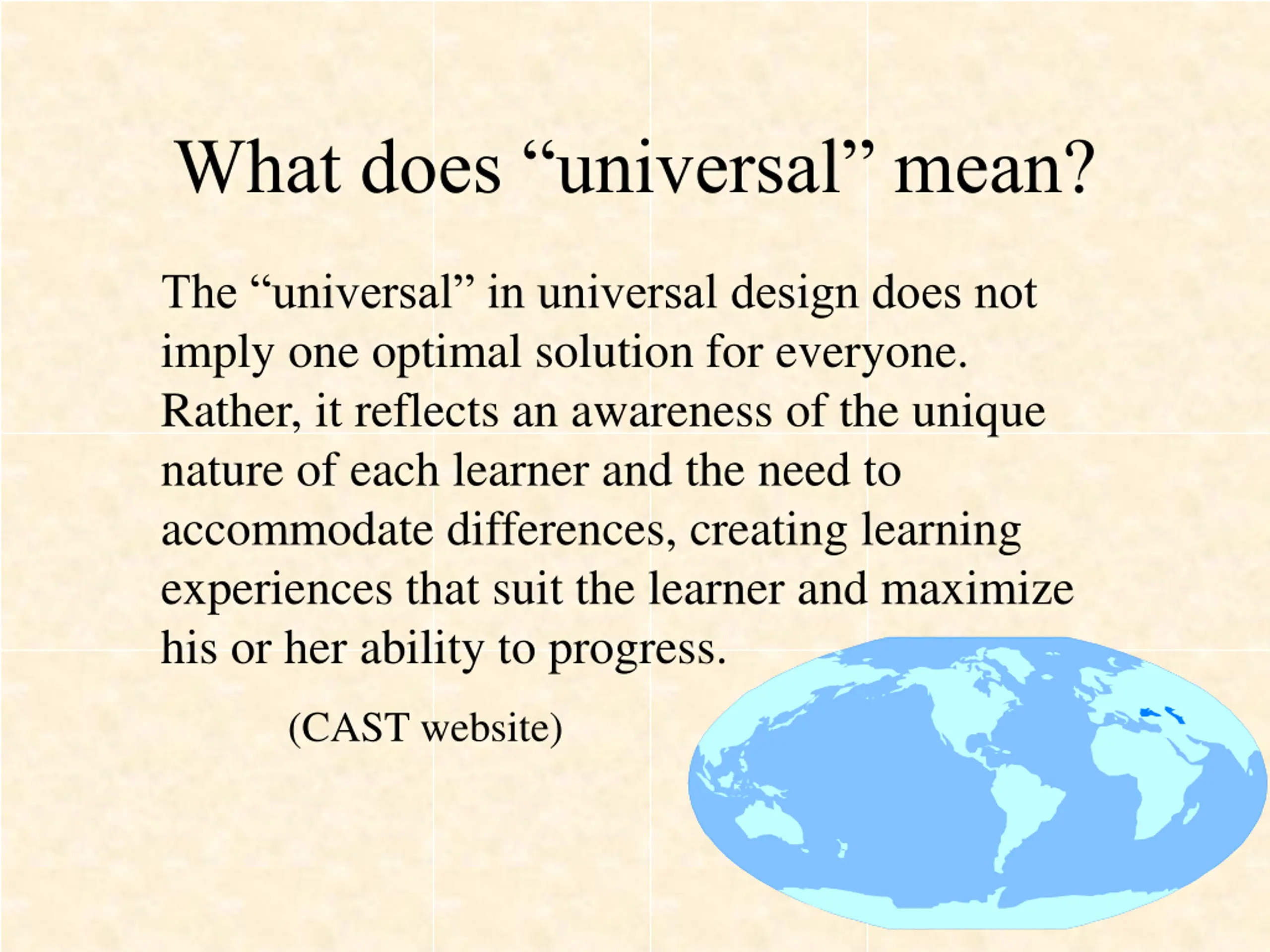 What does “universal” mean?

The “universal” in universal design does not imply one optimal solution for everyone. Rather, it reflects an awareness of the unique nature of each learner and the need to accommodate differences, creating learning experiences that suit the learner and maximize his or her ability to progress.

(CAST website)